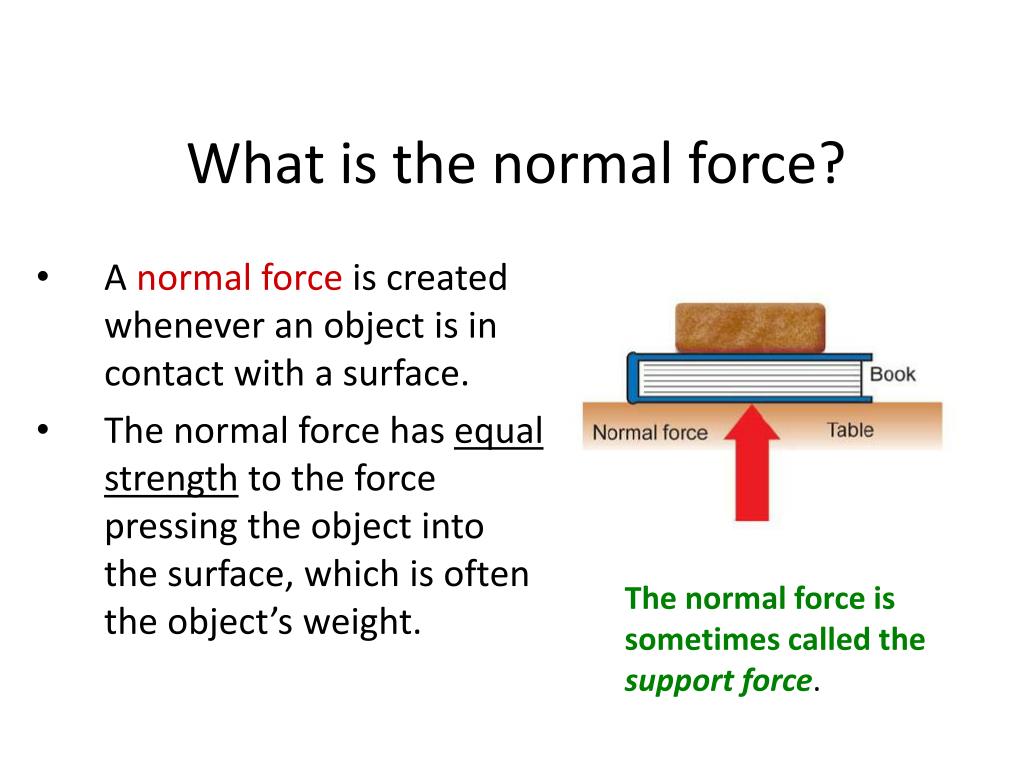 What is the normal force?

• A normal force is created whenever an object is in contact with a surface.

• The normal force has equal strength to the force pressing the object into the surface, which is often the object's weight.

Book

Normal force

Table

The normal force is sometimes called the support force.